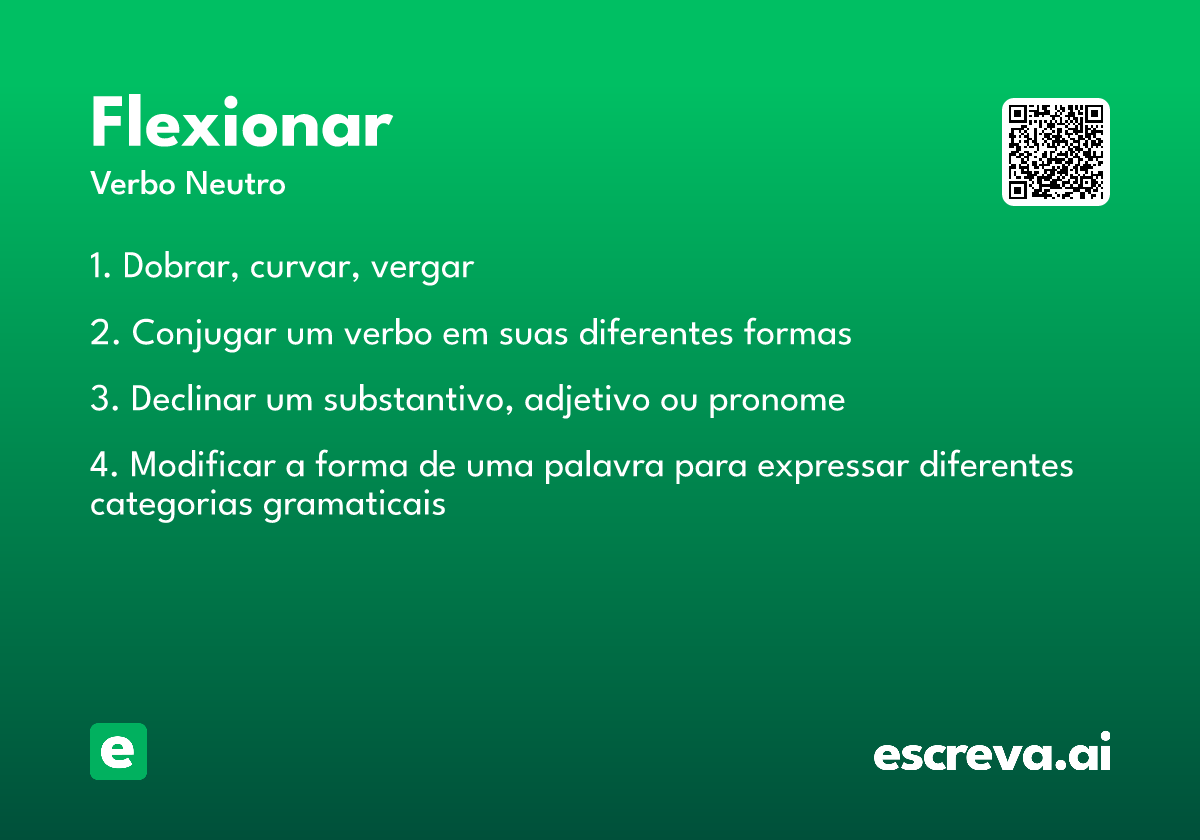 Flexionar

Verbo Neutro

1. Dobrar, curvar, vergar

2. Conjugar um verbo em suas diferentes formas

3. Declinar um substantivo, adjetivo ou pronome

4. Modificar a forma de uma palavra para expressar diferentes categorias gramaticais

e

escreva.ai